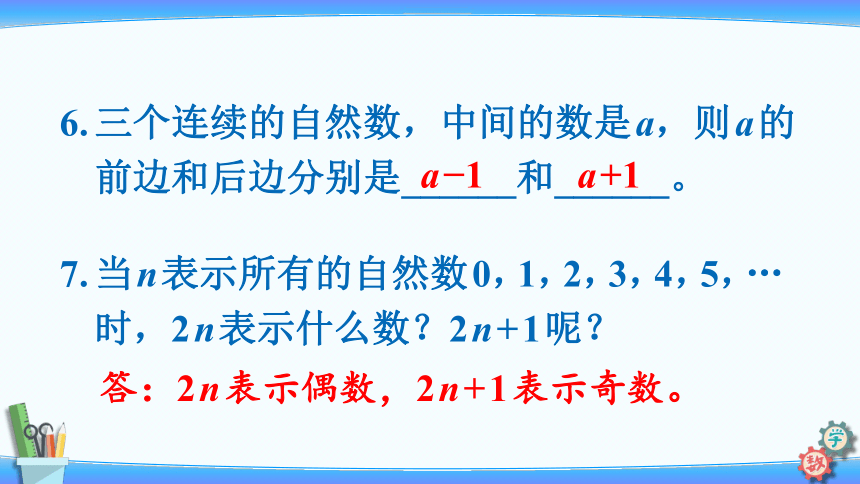 6. 三个连续的自然数，中间的数是$a$，则$a$的前边和后边分别是 $a-1$ 和 $a+1$ 。

7. 当$n$表示所有的自然数0，1，2，3，4，5，…时，$2n$表示什么数？$2n+1$呢？

答：$2n$表示偶数，$2n+1$表示奇数。

学

数